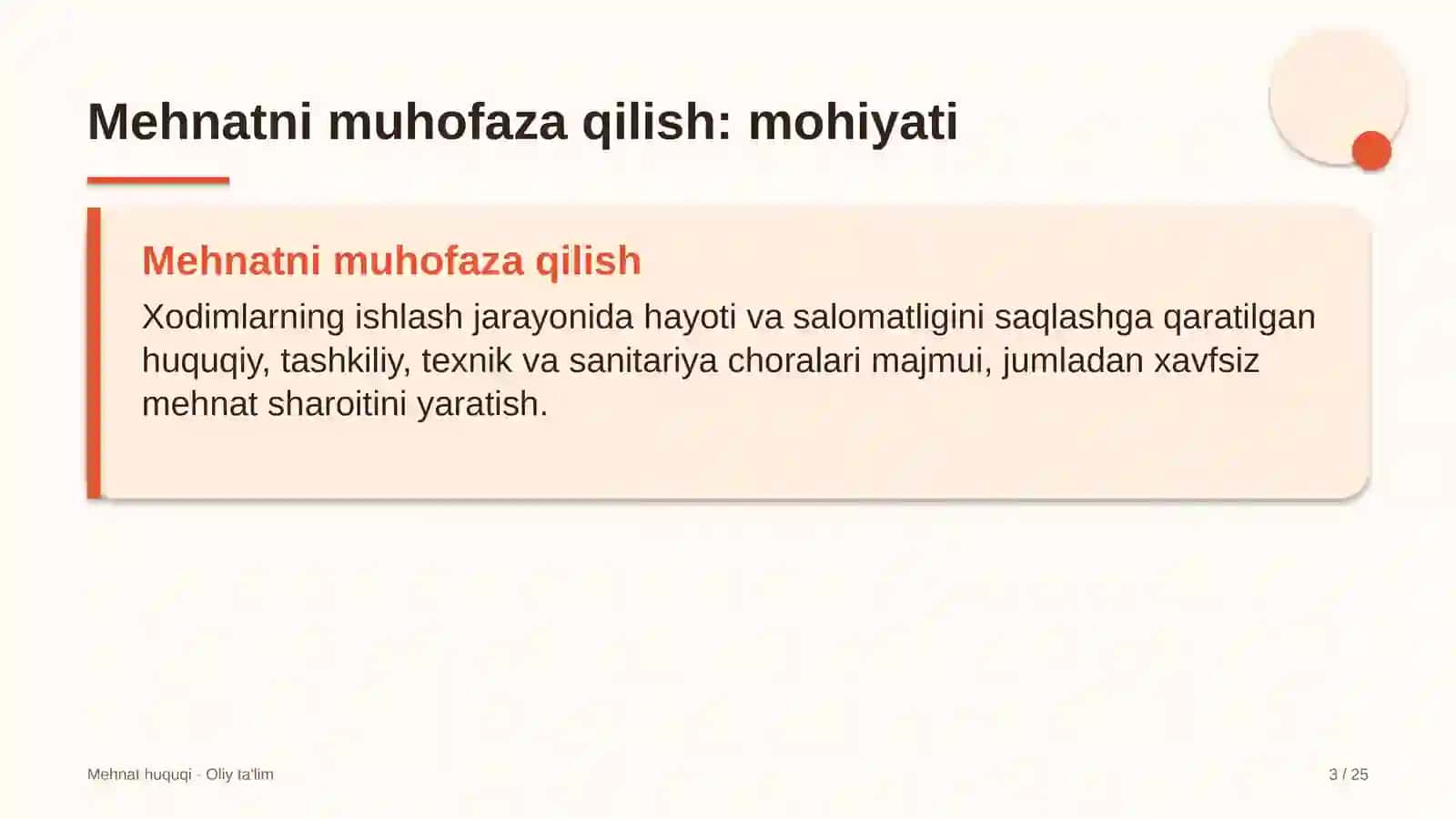 Mehnatni muhofaza qilish: mohiyati

Mehnatni muhofaza qilish

Xodimlarning ishlash jarayonida hayoti va salomatligini saqlashga qaratilgan huquqiy, tashkiliy, texnik va sanitariya choralari majmui, jumladan xavfsiz mehnat sharoitini yaratish.

Mehnat huquqi - Oliy ta'lim

3 / 25